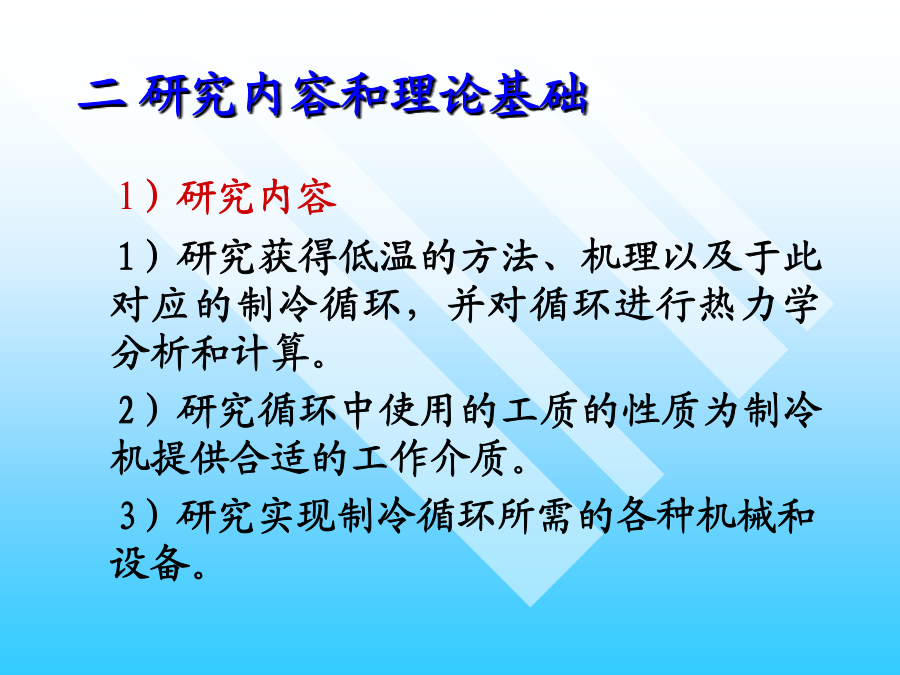 二 研究内容和理论基础

1）研究内容

1）研究获得低温的方法、机理以及于此对应的制冷循环，并对循环进行热力学分析和计算。

2）研究循环中使用的工质的性质为制冷机提供合适的工作介质。

3）研究实现制冷循环所需的各种机械和设备。